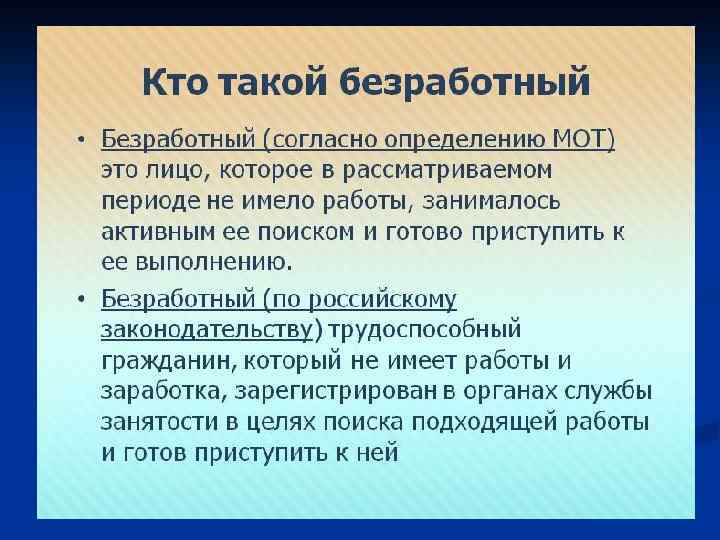 Кто такой безработный

• Безработный (согласно определению МОТ) это лицо, которое в рассматриваемом периоде не имело работы, занималось активным ее поиском и готово приступить к ее выполнению.

• Безработный (по российскому законодательству) трудоспособный гражданин, который не имеет работы и заработка, зарегистрирован в органах службы занятости в целях поиска подходящей работы и готов приступить к ней